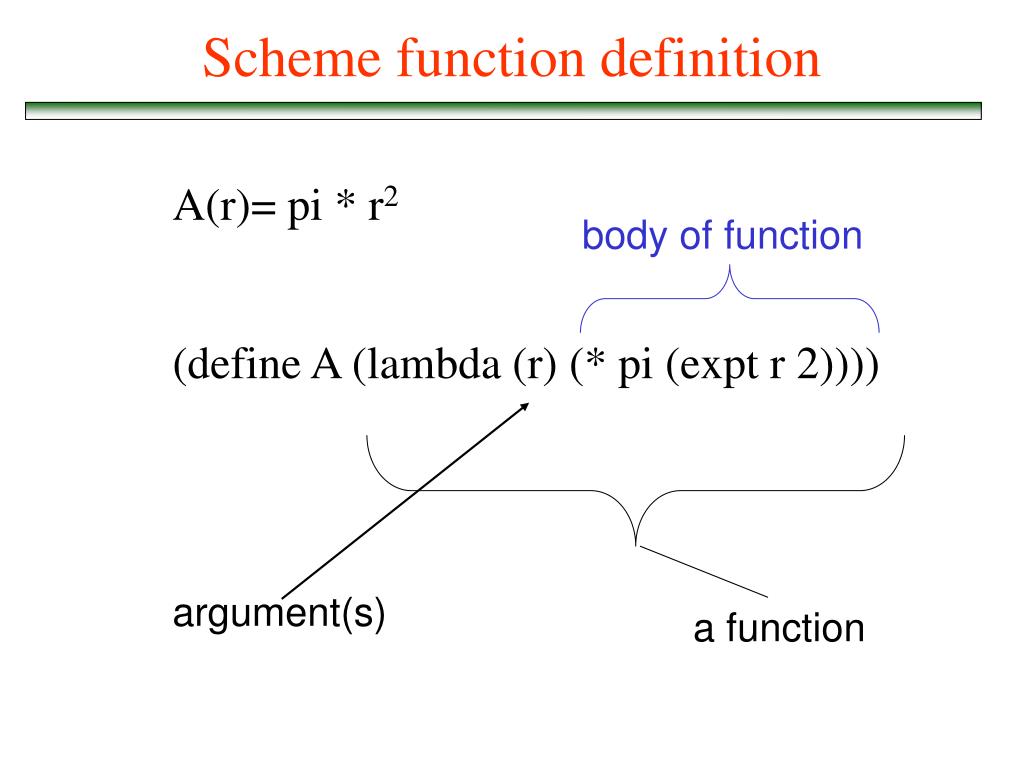 Scheme function definition

A(r)= pi * r$^2$

body of function

(define A (lambda (r) (* pi (expt r 2))))

argument(s)

a function